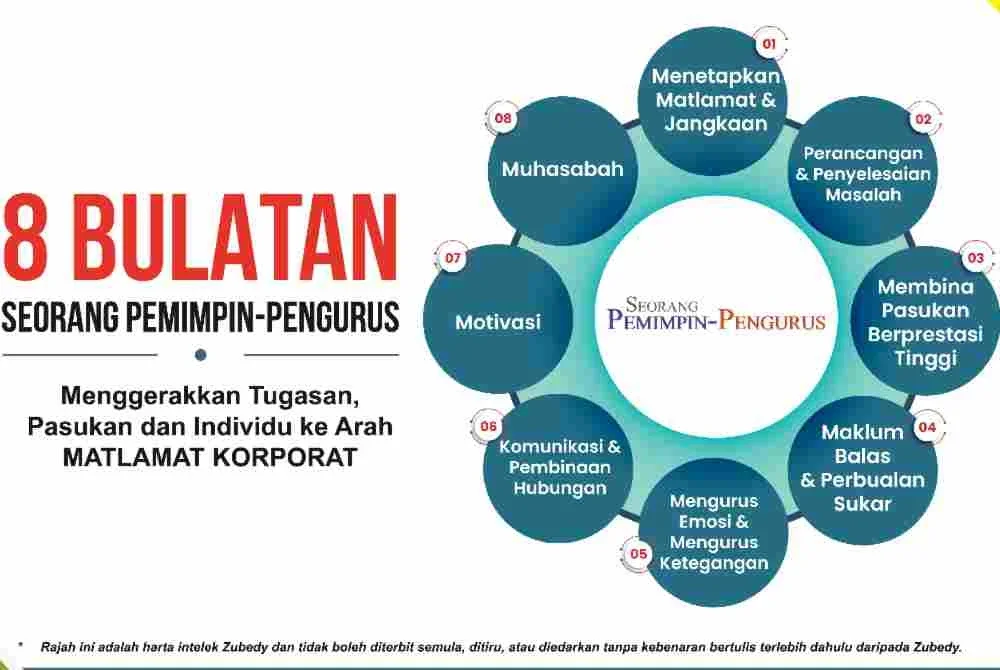 8 BULATAN
SEORANG PEMIMPIN-PENGURUS

Menggerakkan Tugasan, Pasukan dan Individu ke Arah MATLAMAT KORPORAT

SEORANG PEMIMPIN-PENGURUS

01
Menetapkan Matlamat & Jangkaan

02
Perancangan & Penyelesaian Masalah

03
Membina Pasukan Berprestasi Tinggi

04
Maklum Balas & Perbualan Sukar

05
Mengurus Emosi & Mengurus Ketegangan

06
Komunikasi & Pembinaan Hubungan

07
Motivasi

08
Muhasabah

* Rajah ini adalah harta intelek Zubedy dan tidak boleh diterbit semula, ditiru, atau diedarkan tanpa kebenaran bertulis terlebih dahulu daripada Zubedy.